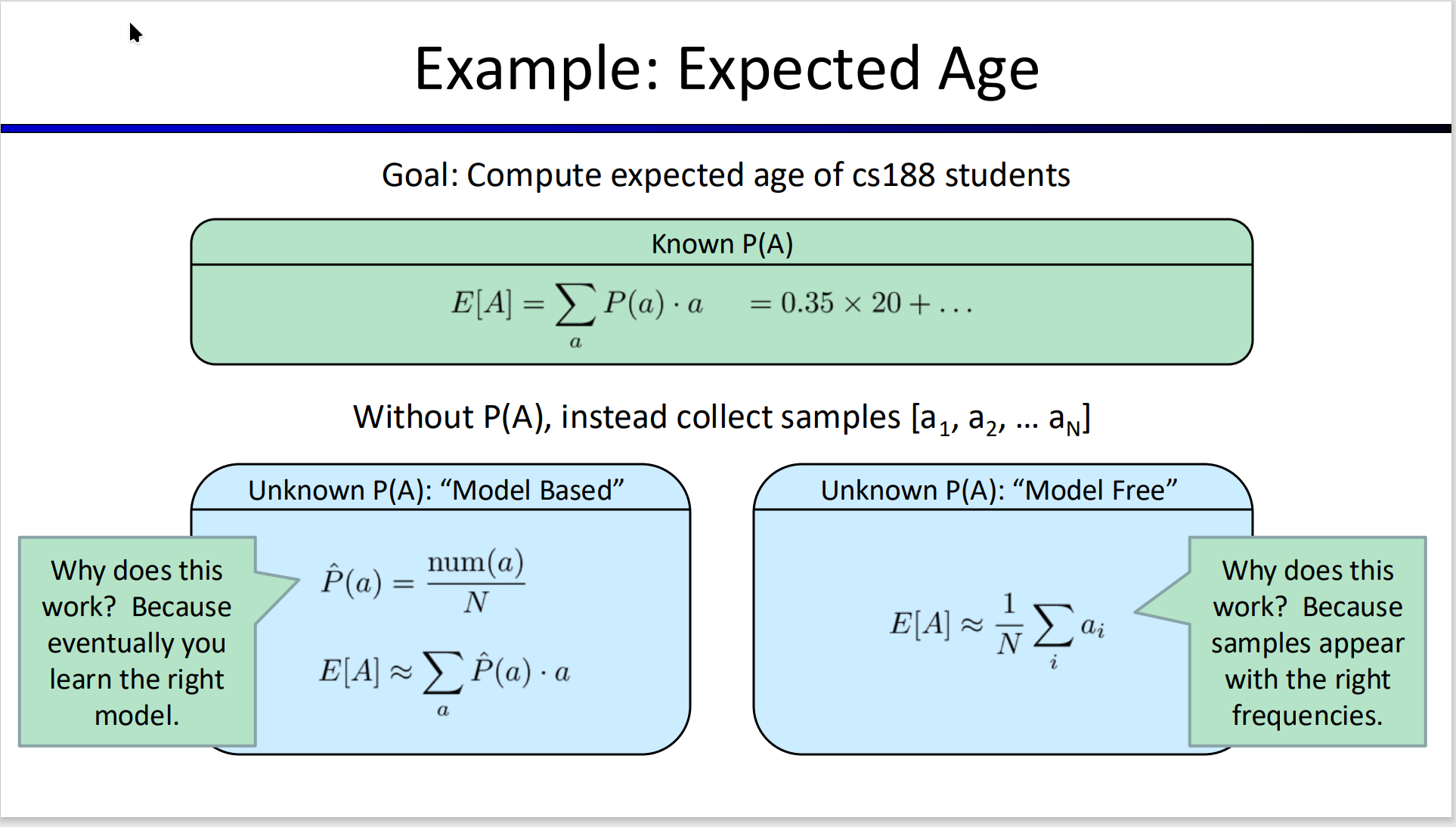 Example: Expected Age

Goal: Compute expected age of cs188 students

Known P(A)

$E[A] = \sum_a P(a) \cdot a \quad = 0.35 \times 20 + \ldots$

Without P(A), instead collect samples [$a_1$, $a_2$, … $a_N$]

Unknown P(A): “Model Based”

Why does this work? Because eventually you learn the right model.

$\hat{P}(a) = \frac{\text{num}(a)}{N}$

$E[A] \approx \sum_a \hat{P}(a) \cdot a$

Unknown P(A): “Model Free”

$E[A] \approx \frac{1}{N} \sum_i a_i$

Why does this work? Because samples appear with the right frequencies.